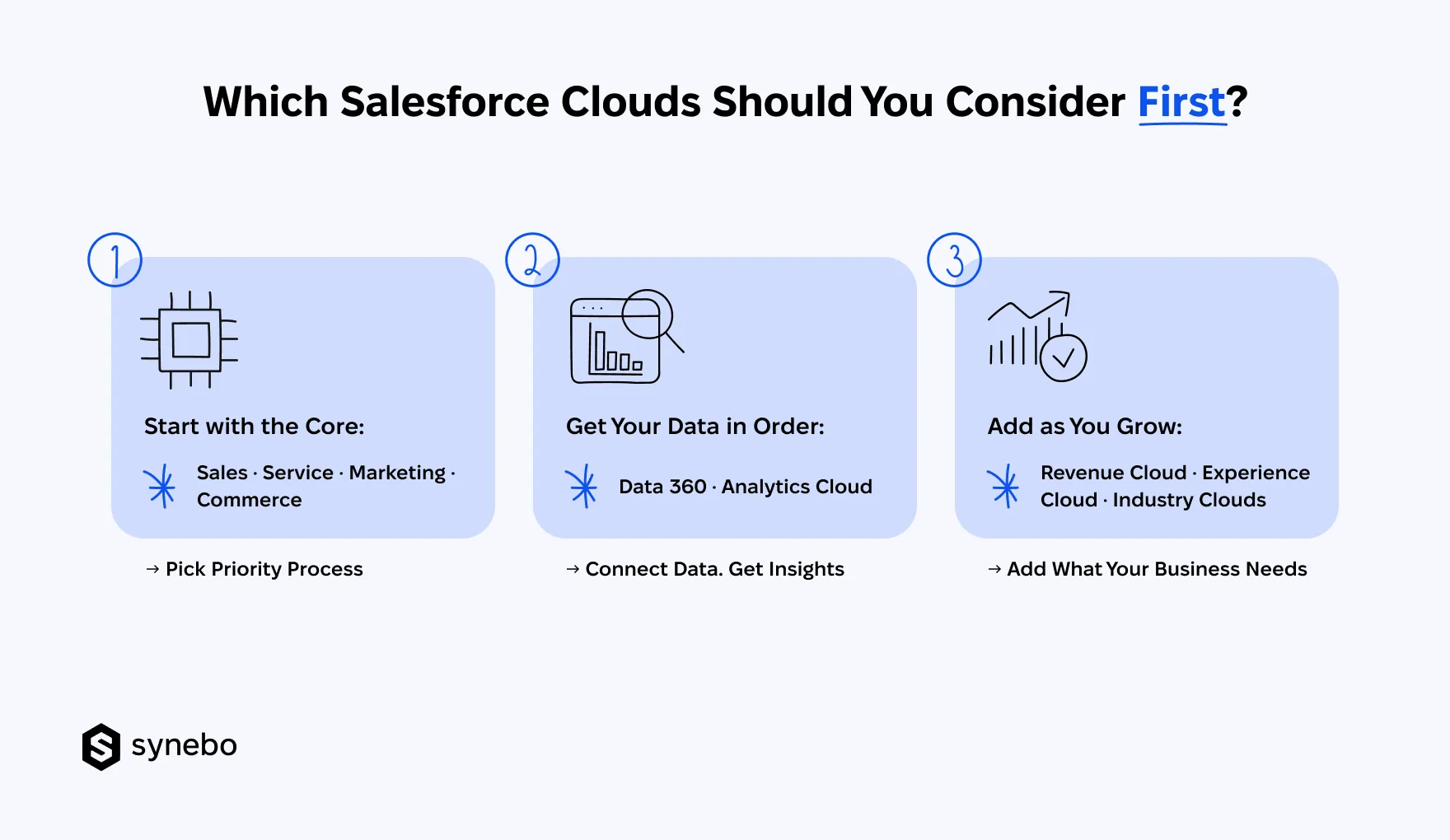 Which Salesforce Clouds Should You Consider First?

1

Start with the Core:

Sales · Service · Marketing · Commerce

→ Pick Priority Process

2

Get Your Data in Order:

Data 360 · Analytics Cloud

→ Connect Data. Get Insights

3

Add as You Grow:

Revenue Cloud · Experience Cloud · Industry Clouds

→ Add What Your Business Needs

synebo